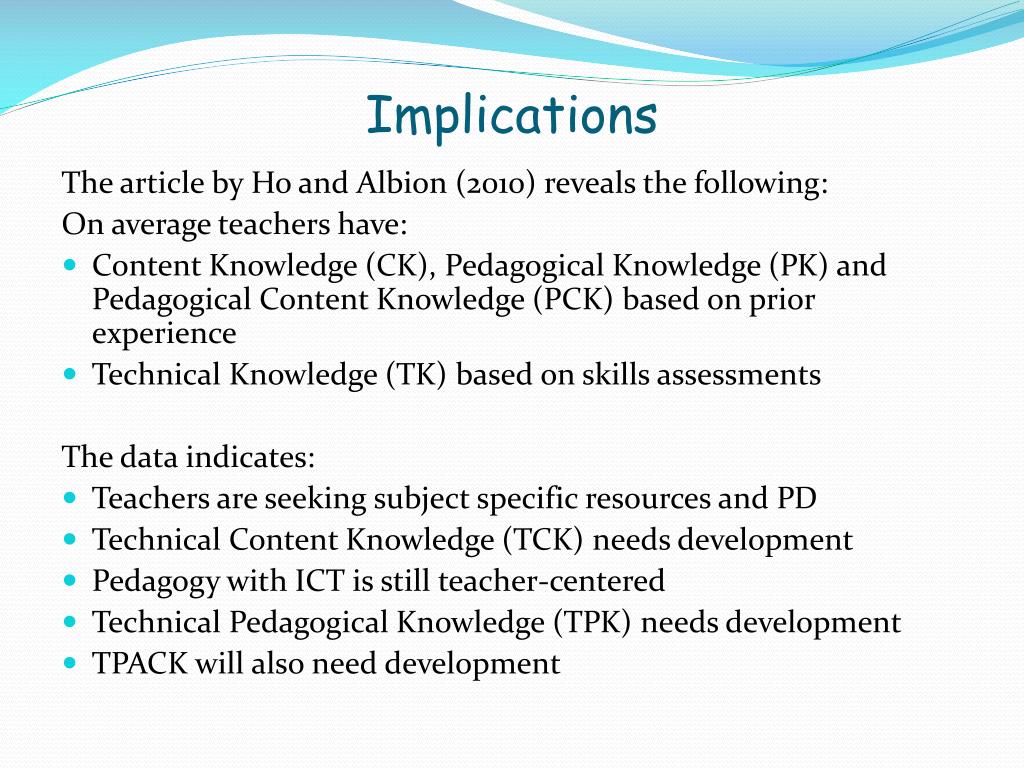 Implications

The article by Ho and Albion (2010) reveals the following:
On average teachers have:
- Content Knowledge (CK), Pedagogical Knowledge (PK) and Pedagogical Content Knowledge (PCK) based on prior experience
- Technical Knowledge (TK) based on skills assessments

The data indicates:
- Teachers are seeking subject specific resources and PD
- Technical Content Knowledge (TCK) needs development
- Pedagogy with ICT is still teacher-centered
- Technical Pedagogical Knowledge (TPK) needs development
- TPACK will also need development